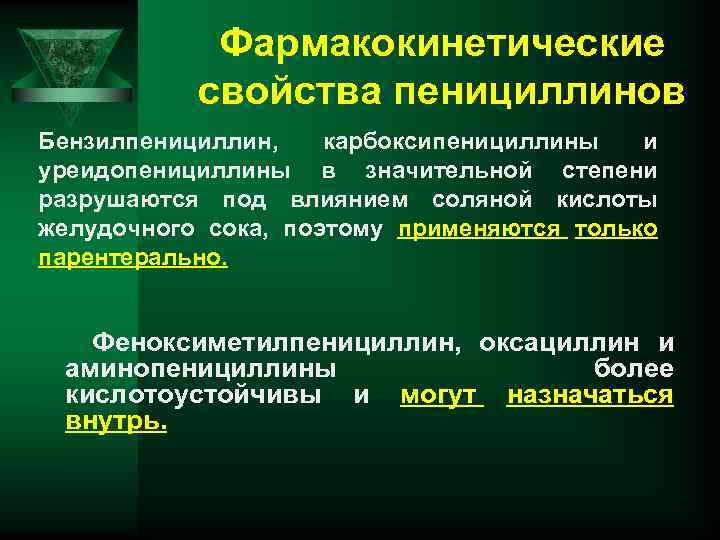 Фармакокинетические свойства пенициллинов

Бензилпенициллин, карбоксипенициллины и уреидопенициллины в значительной степени разрушаются под влиянием соляной кислоты желудочного сока, поэтому применяются только парентерально.

Феноксиметилпенициллин, оксациллин и аминопенициллины более кислотоустойчивы и могут назначаться внутрь.